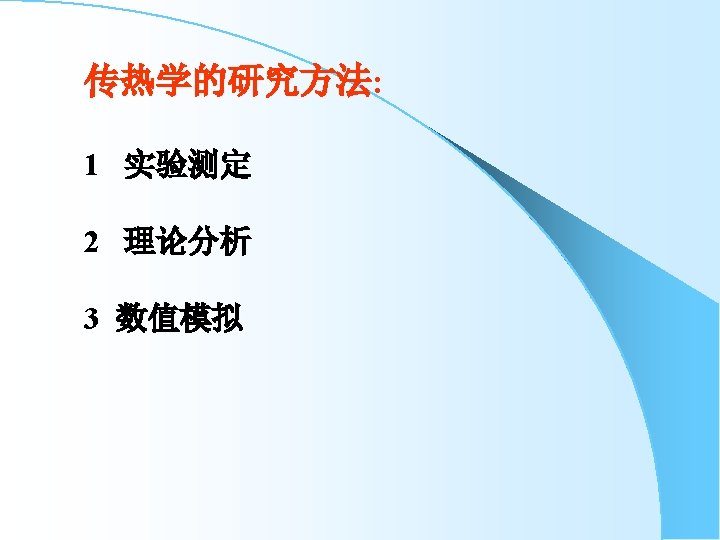 传热学的研究方法:

1 实验测定

2 理论分析

3 数值模拟